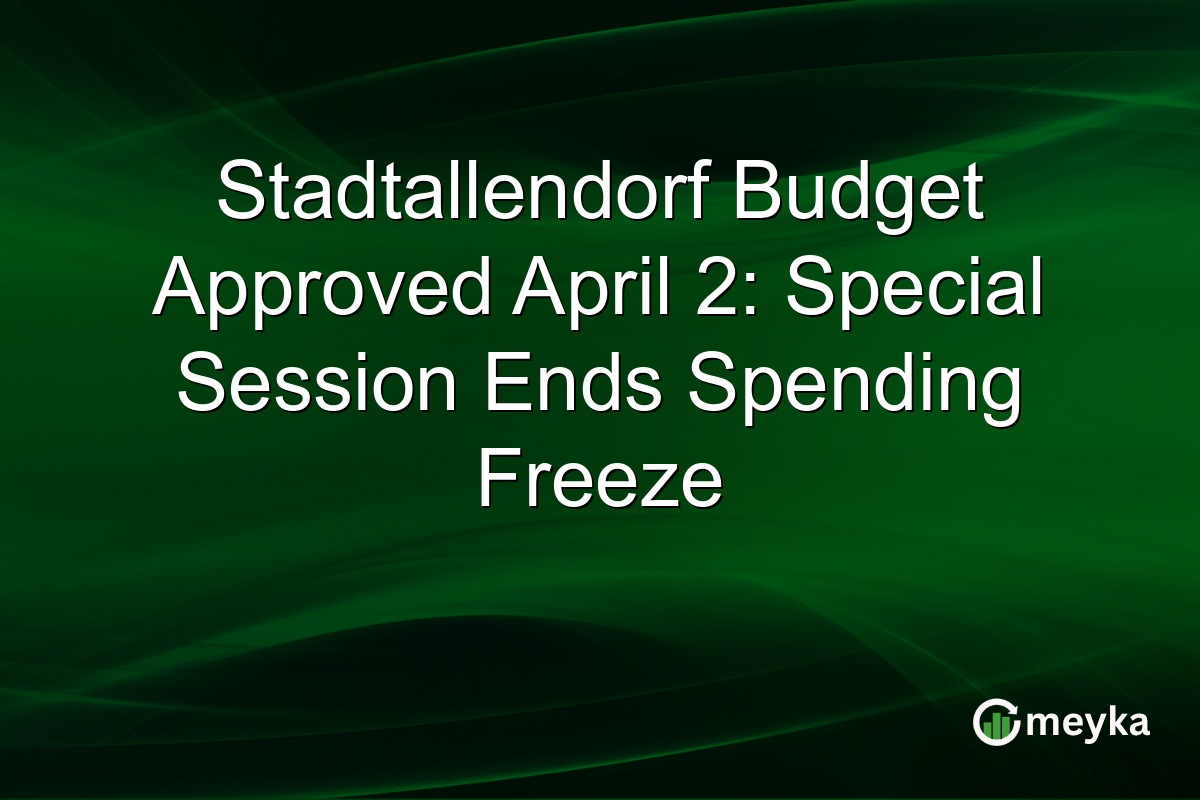 Stadtallendorf Budget Approved April 2: Special Session Ends Spending Freeze

meyka